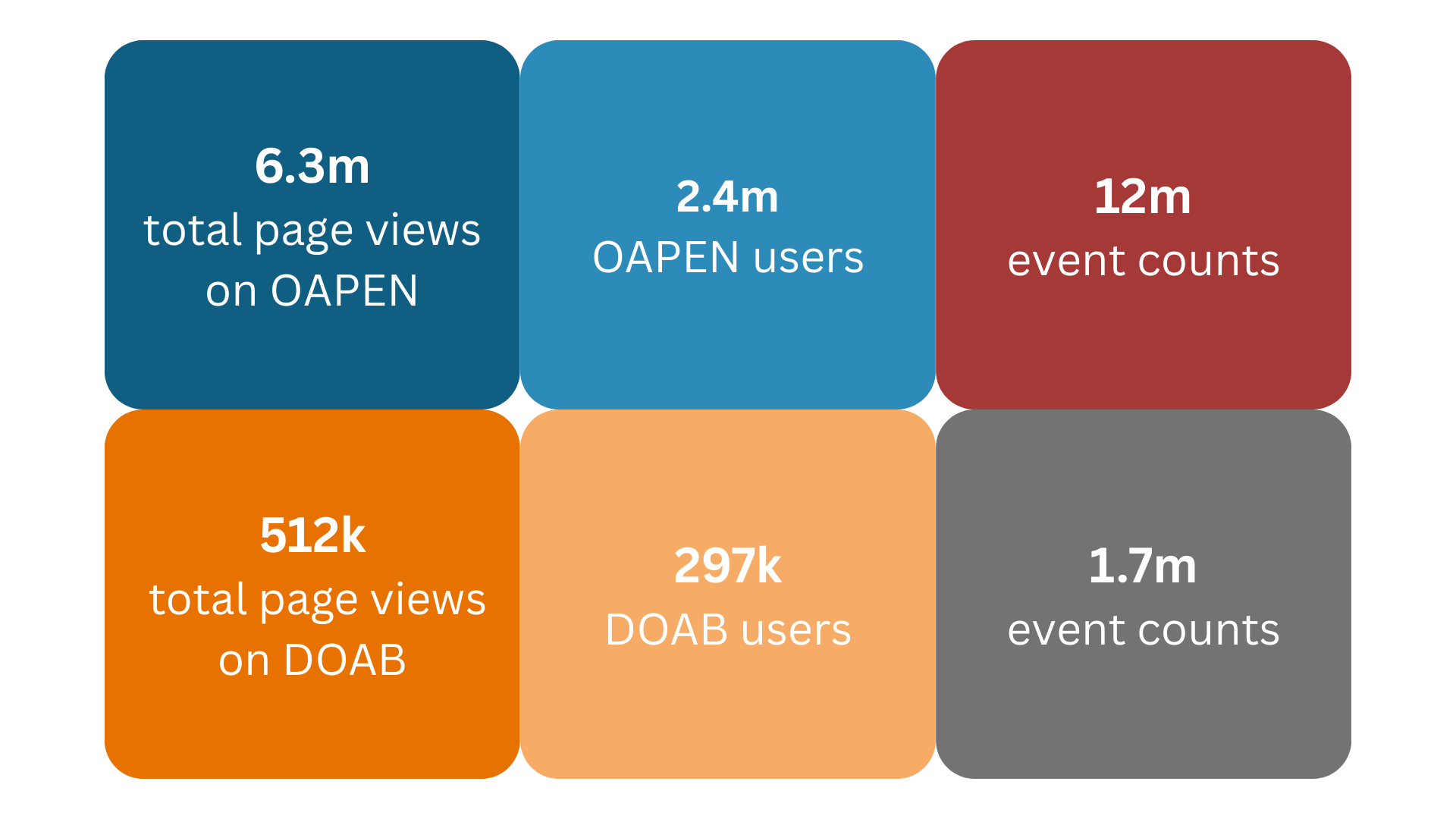 6.3m
total page views on OAPEN

2.4m
OAPEN users

12m
event counts

512k
total page views on DOAB

297k
DOAB users

1.7m
event counts